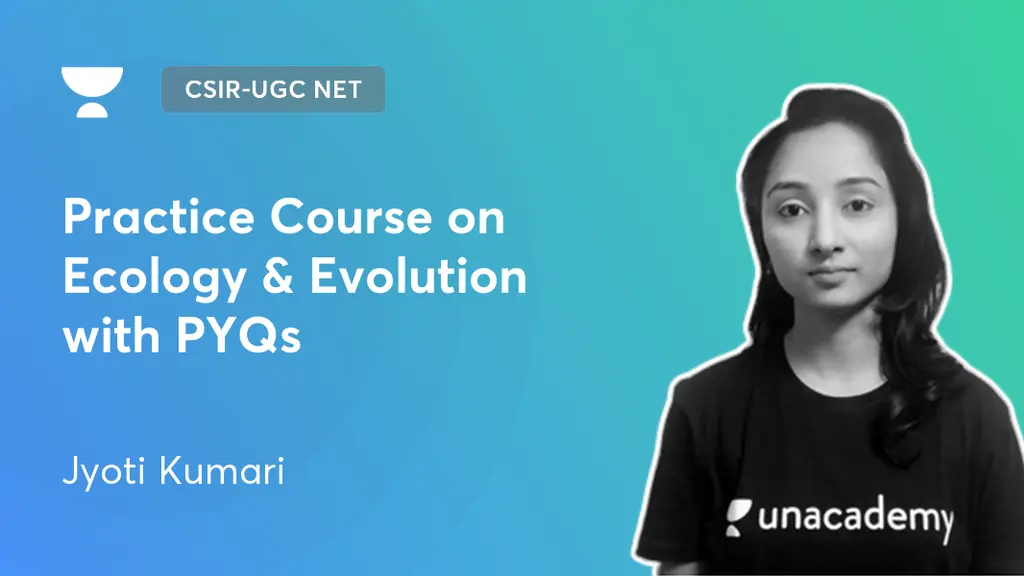 CSIR-UGC NET

Practice Course on Ecology & Evolution with PYQs

Jyoti Kumari

unacademy